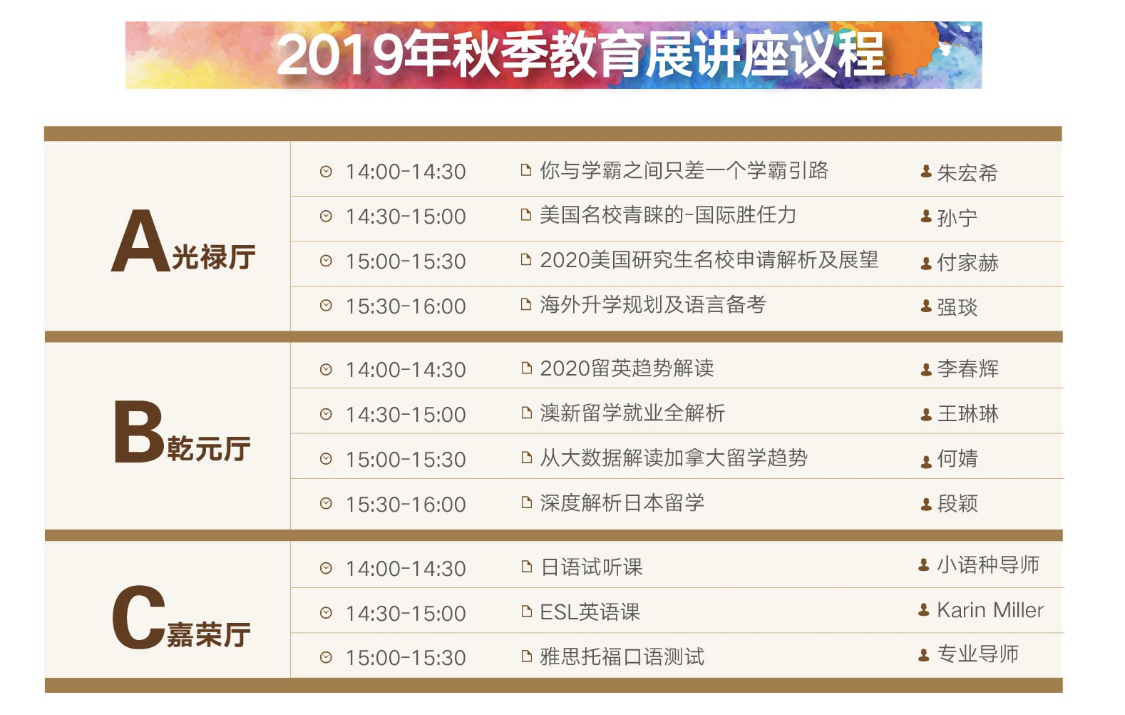 2019年秋季教育展讲座议程

| | | | |
|---|---|---|---|
| A光禄厅 | 14:00-14:30 | 你与学霸之间只差一个学霸引路 | 朱宏希 |
| | 14:30-15:00 | 美国名校青睐的-国际胜任力 | 孙宁 |
| | 15:00-15:30 | 2020美国研究生名校申请解析及展望 | 付家赫 |
| | 15:30-16:00 | 海外升学规划及语言备考 | 强琰 |
| B乾元厅 | 14:00-14:30 | 2020留英趋势解读 | 李春辉 |
| | 14:30-15:00 | 澳新留学就业全解析 | 王琳琳 |
| | 15:00-15:30 | 从大数据解读加拿大留学趋势 | 何婧 |
| | 15:30-16:00 | 深度解析日本留学 | 段颖 |
| C嘉荣厅 | 14:00-14:30 | 日语试听课 | 小语种导师 |
| | 14:30-15:00 | ESL英语课 | Karin Miller |
| | 15:00-15:30 | 雅思托福口语测试 | 专业导师 |